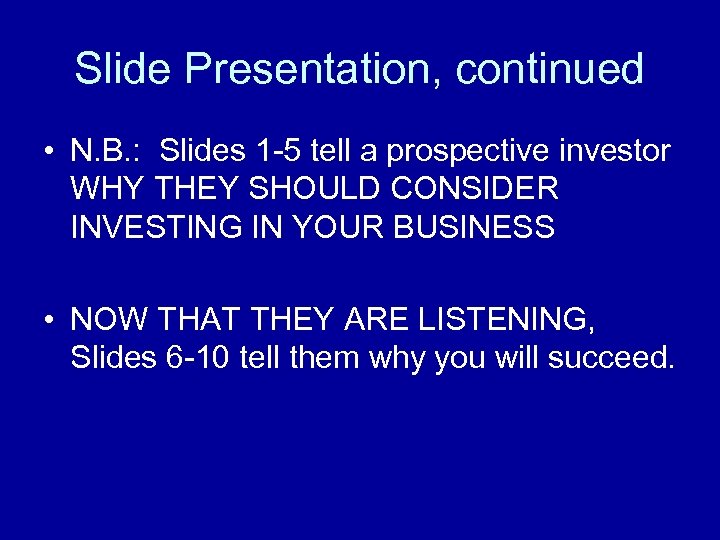 Slide Presentation, continued

• N.B.: Slides 1-5 tell a prospective investor WHY THEY SHOULD CONSIDER INVESTING IN YOUR BUSINESS

• NOW THAT THEY ARE LISTENING, Slides 6-10 tell them why you will succeed.